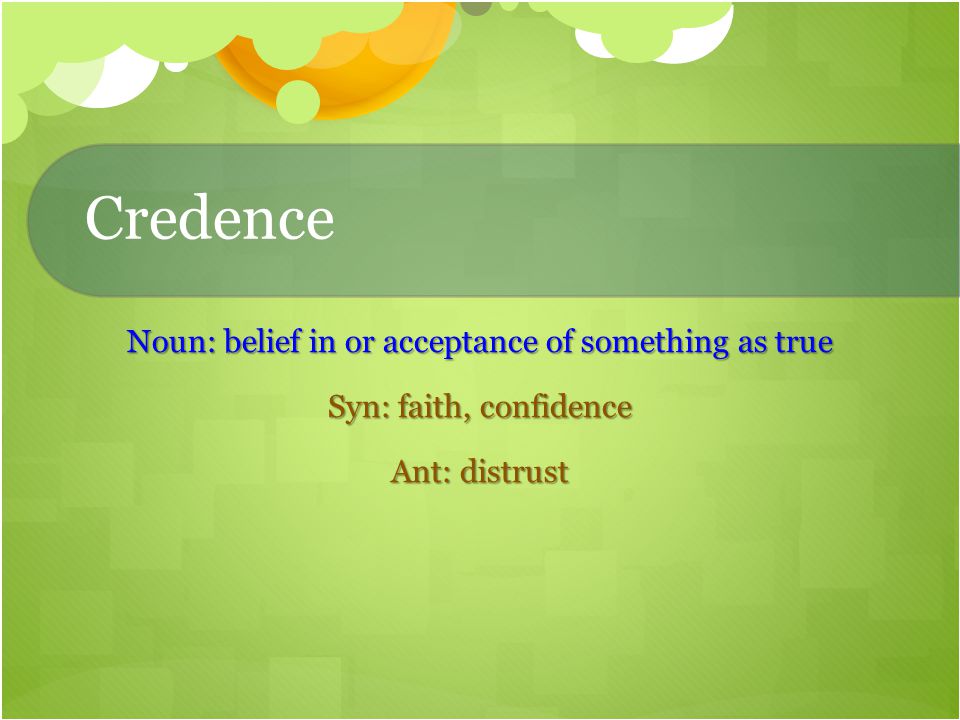 Credence

Noun: belief in or acceptance of something as true

Syn: faith, confidence

Ant: distrust